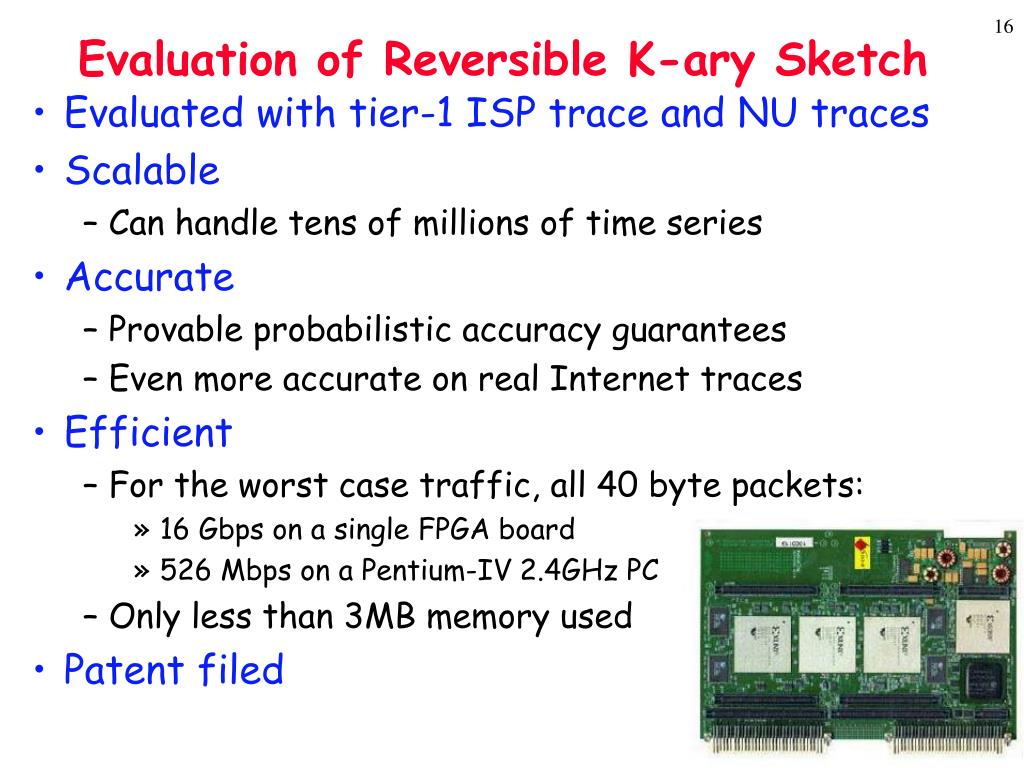 16

Evaluation of Reversible K-ary Sketch

• Evaluated with tier-1 ISP trace and NU traces
• Scalable
– Can handle tens of millions of time series
• Accurate
– Provable probabilistic accuracy guarantees
– Even more accurate on real Internet traces
• Efficient
– For the worst case traffic, all 40 byte packets:
» 16 Gbps on a single FPGA board
» 526 Mbps on a Pentium-IV 2.4GHz PC
– Only less than 3MB memory used
• Patent filed